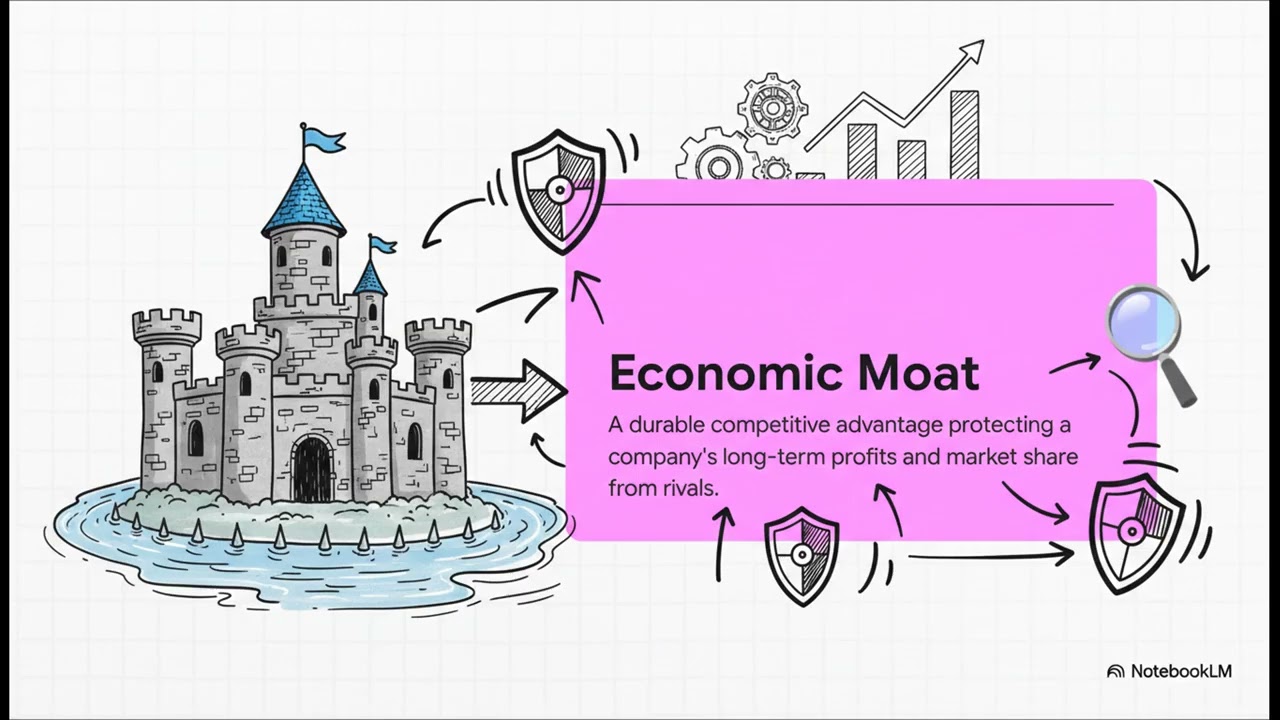 Economic Moat

A durable competitive advantage protecting a company's long-term profits and market share from rivals.

NotebookLM